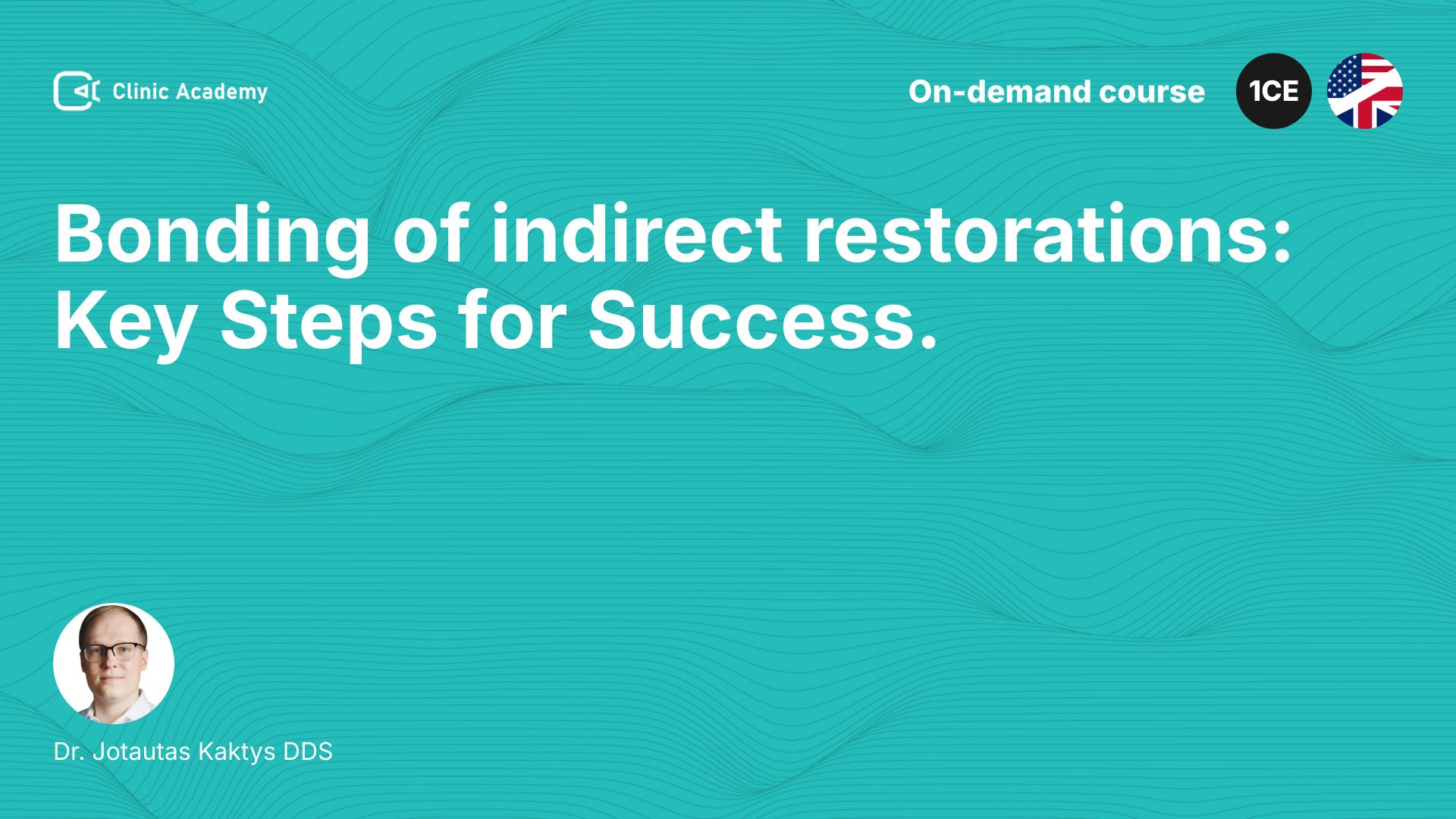 Clinic Academy

On-demand course

1CE

Bonding of indirect restorations: Key Steps for Success.

Dr. Jotautas Kaktys DDS